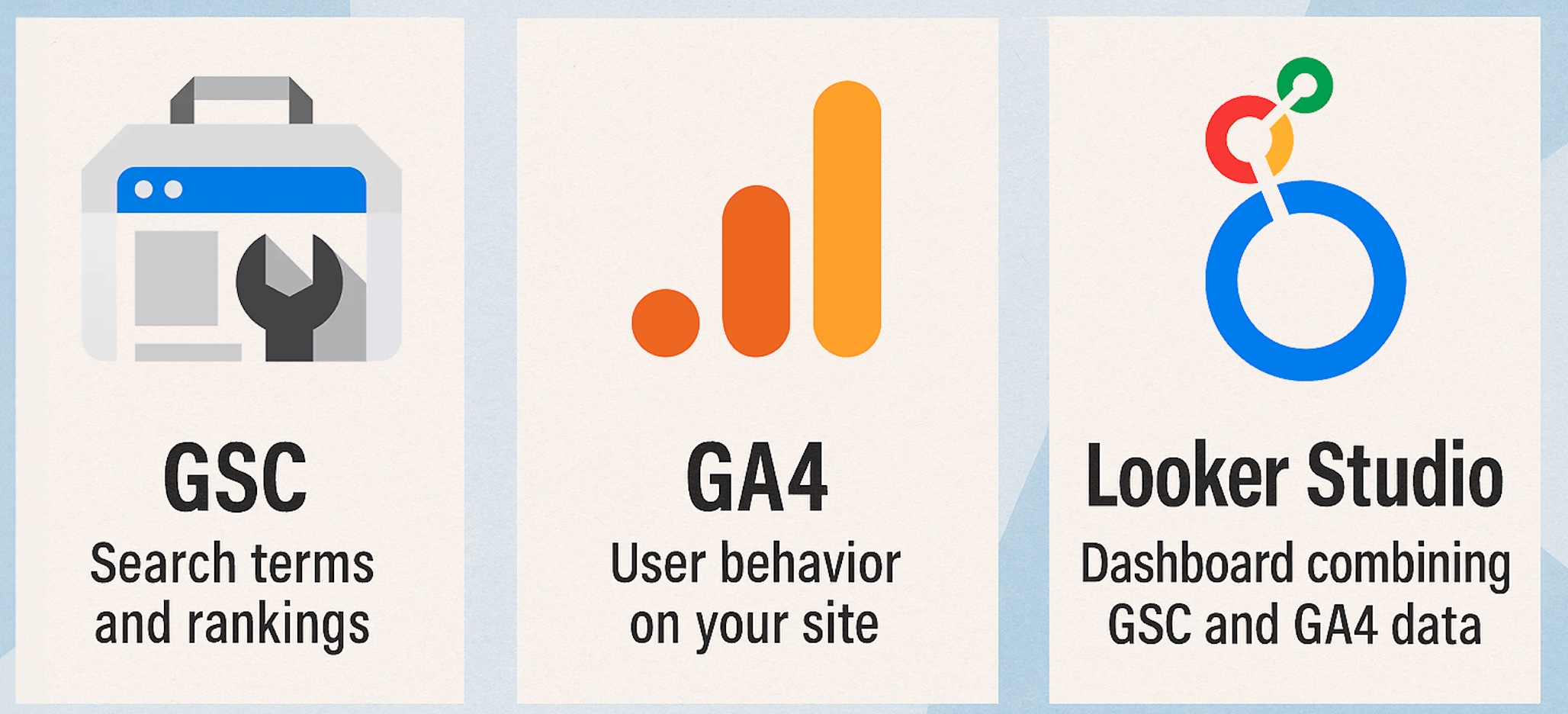 GSC
Search terms and rankings

GA4
User behavior on your site

Looker Studio
Dashboard combining GSC and GA4 data